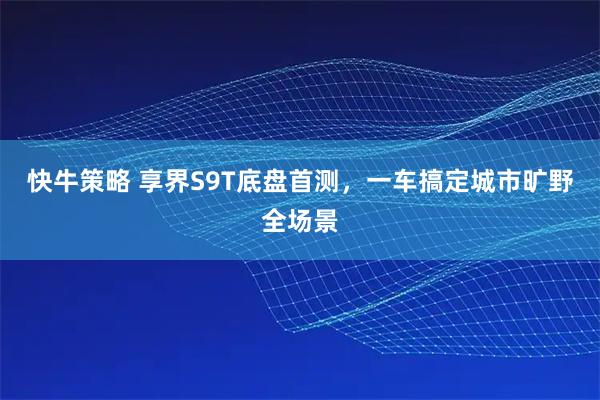 快牛策略 享界S9T底盘首测，一车搞定城市旷野全场景